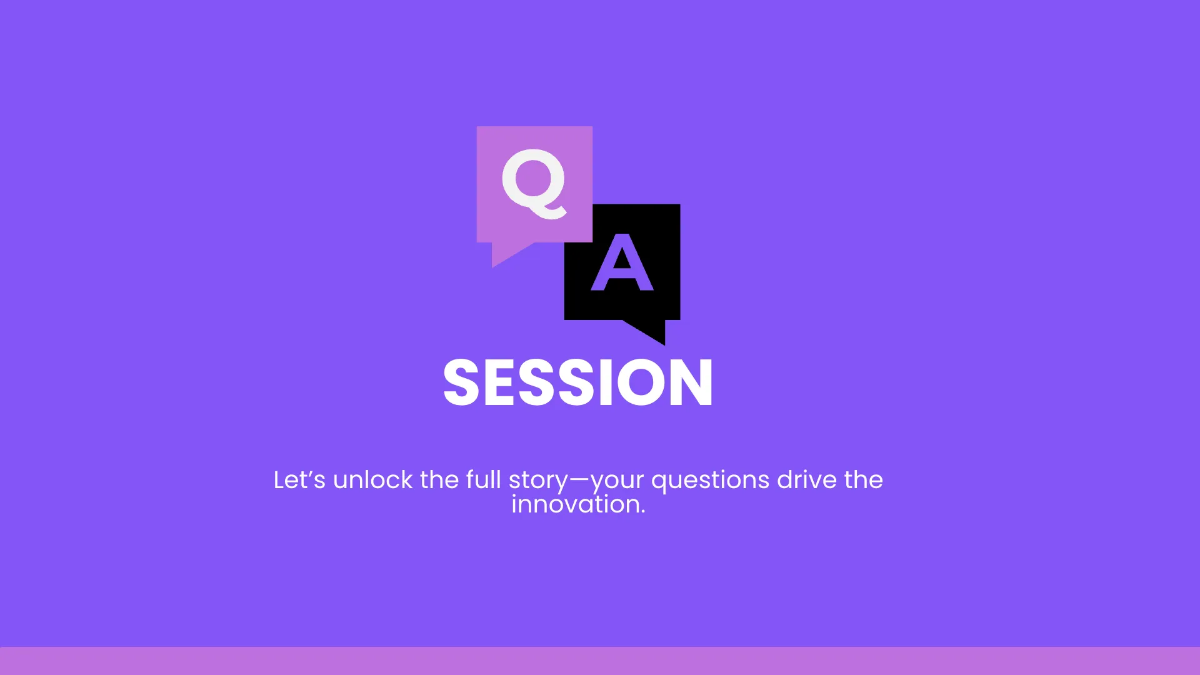 Q
A
SESSION

Let’s unlock the full story—your questions drive the innovation.